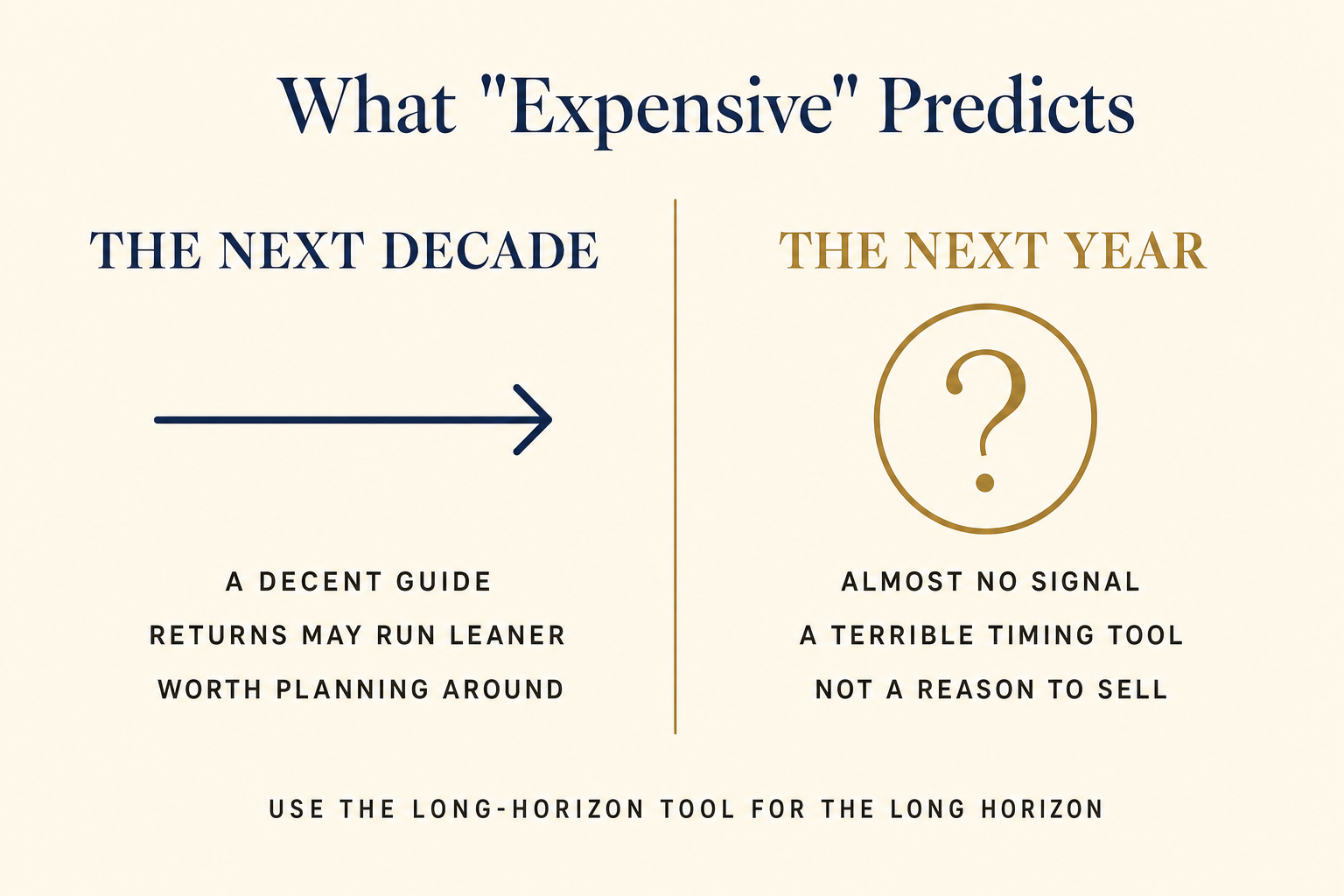 What "Expensive" Predicts

THE NEXT DECADE

A DECENT GUIDE
RETURNS MAY RUN LEANER
WORTH PLANNING AROUND

THE NEXT YEAR

?

ALMOST NO SIGNAL
A TERRIBLE TIMING TOOL
NOT A REASON TO SELL

USE THE LONG-HORIZON TOOL FOR THE LONG HORIZON